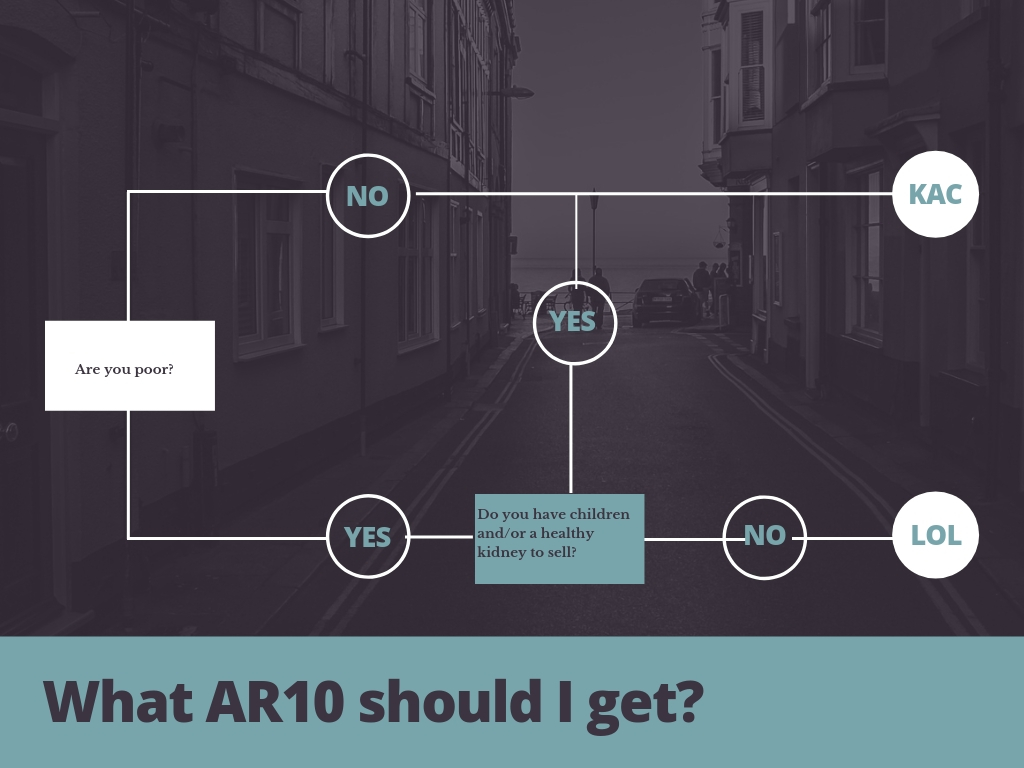 Are you poor?

NO

KAC

YES

YES

Do you have children and/or a healthy kidney to sell?

NO

LOL

What AR10 should I get?